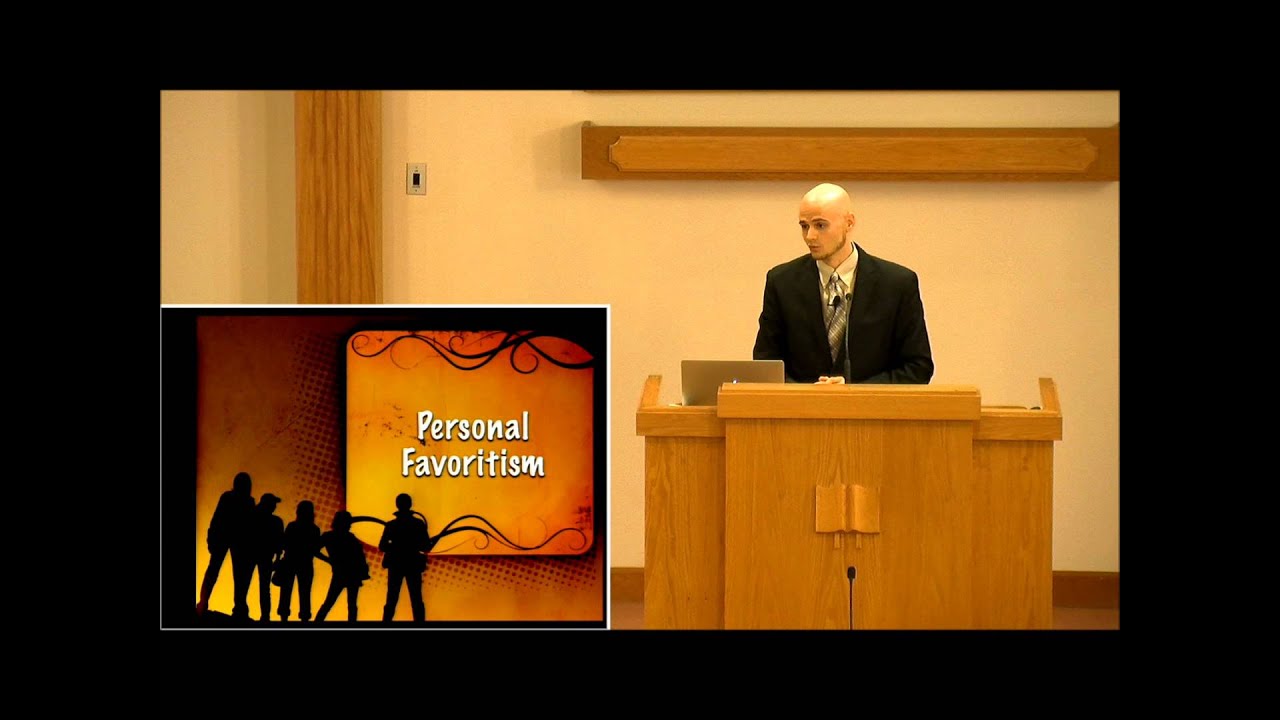 Personal Favoritism